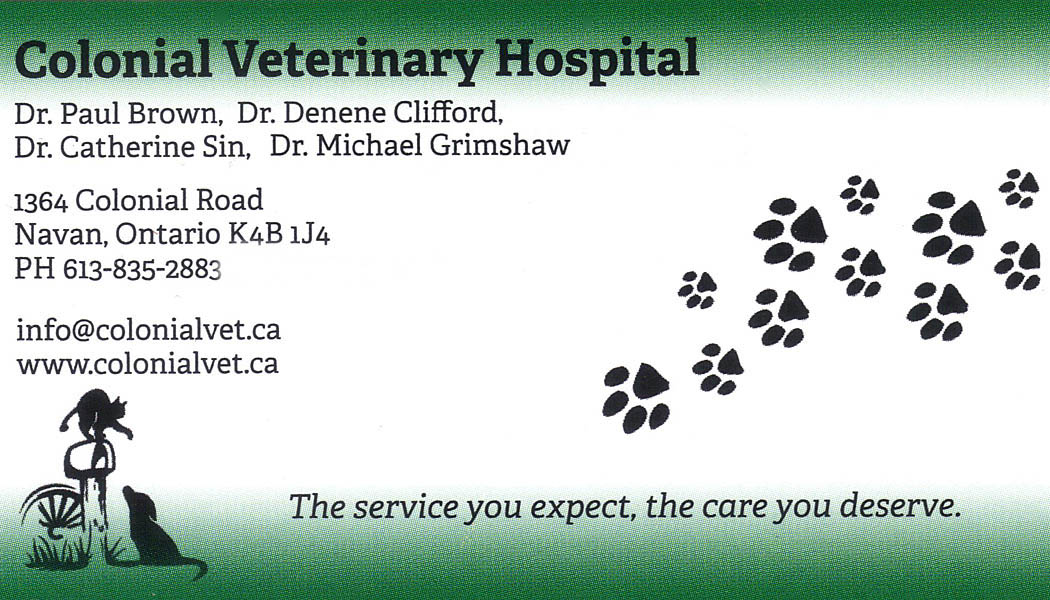 Colonial Veterinary Hospital

Dr. Paul Brown, Dr. Denene Clifford, Dr. Catherine Sin, Dr. Michael Grimshaw

1364 Colonial Road
Navan, Ontario K4B 1J4
PH 613-835-2883

info@colonialvet.ca
www.colonialvet.ca

The service you expect, the care you deserve.